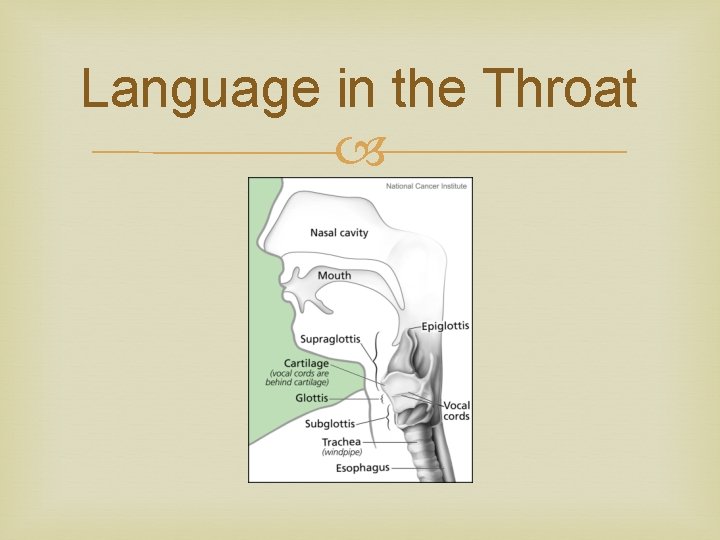 Language in the Throat

National Cancer Institute

Nasal cavity

Mouth

Epiglottis

Supraglottis

Cartilage
(vocal cords are behind cartilage)

Glottis

Vocal cords

Subglottis

Trachea
(windpipe)

Esophagus